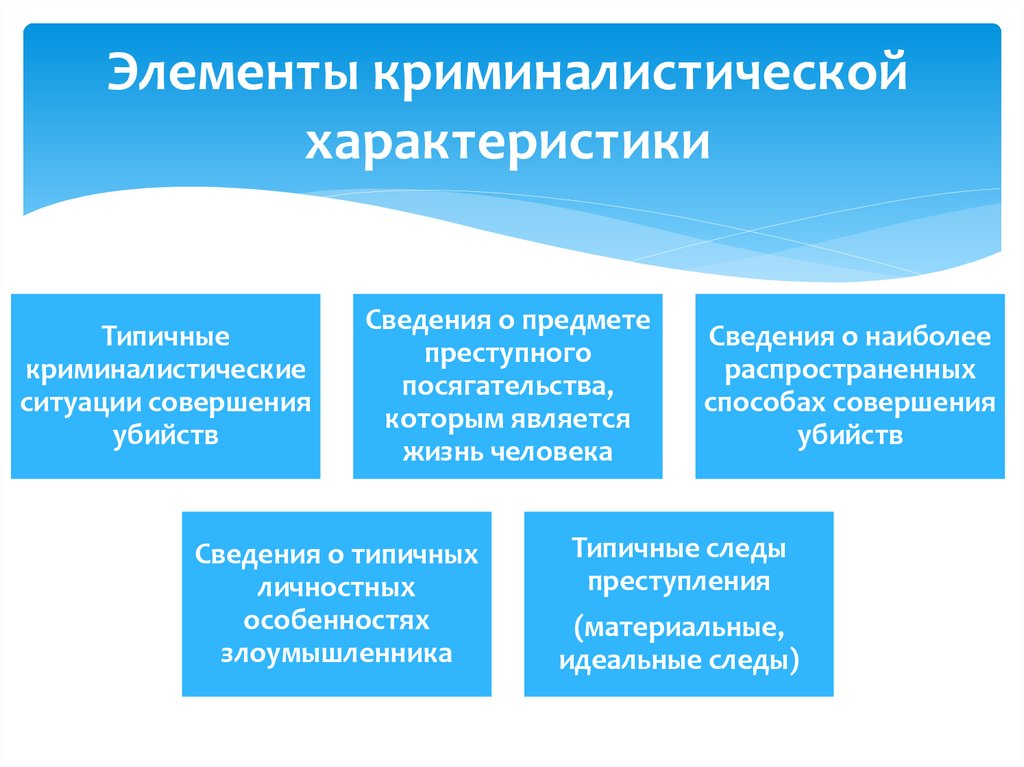 Элементы криминалистической характеристики

Типичные криминалистические ситуации совершения убийств

Сведения о предмете преступного посягательства, которым является жизнь человека

Сведения о наиболее распространенных способах совершения убийств

Сведения о типичных личностных особенностях злоумышленника

Типичные следы преступления

(материальные, идеальные следы)